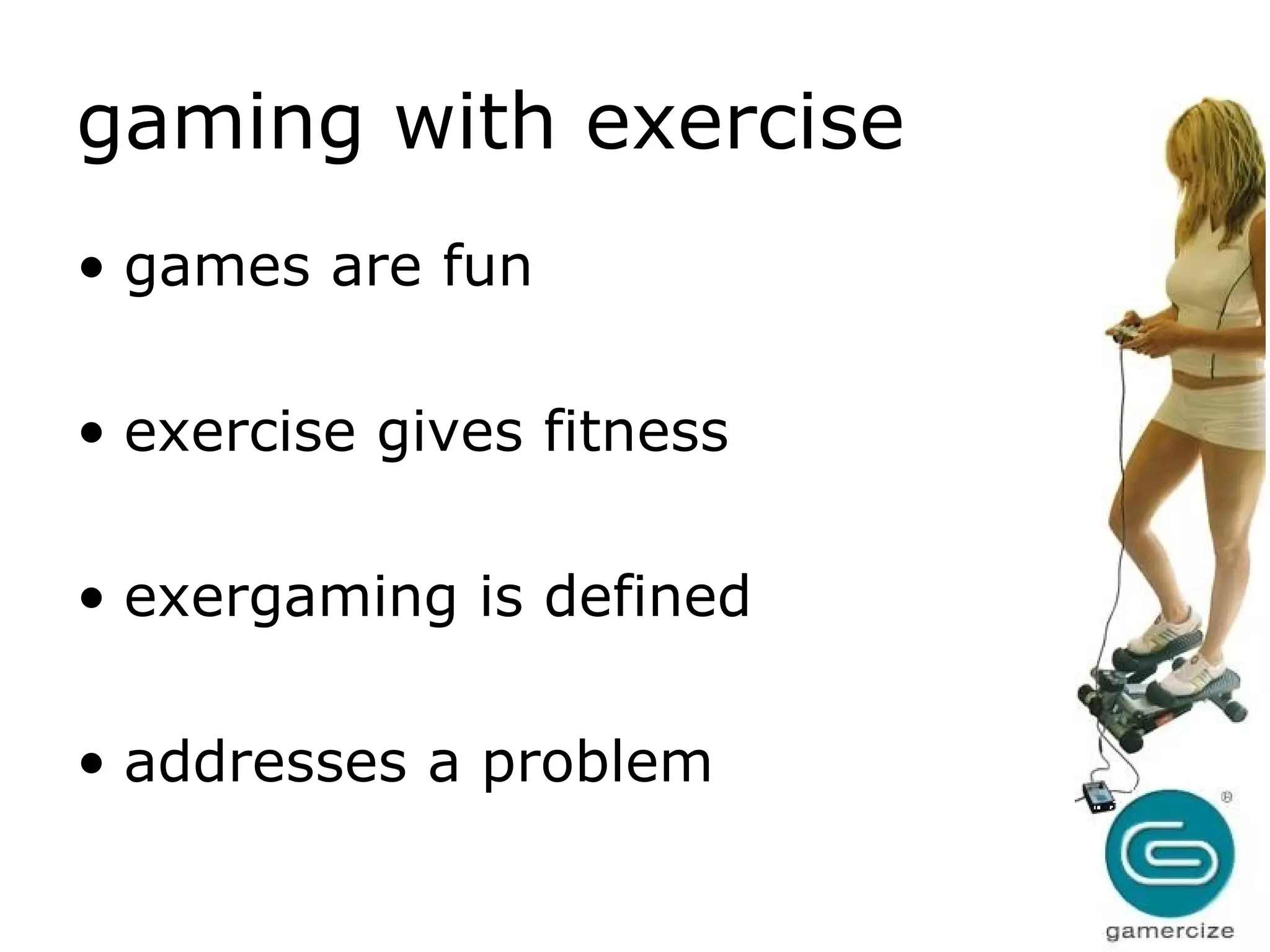 gaming with exercise

• games are fun

• exercise gives fitness

• exergaming is defined

• addresses a problem

®

gamercize